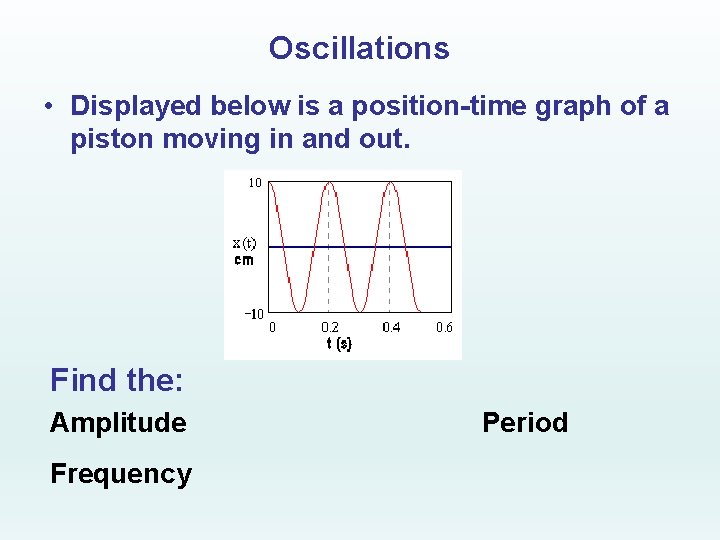 Oscillations

• Displayed below is a position-time graph of a piston moving in and out.

10

x(t)
cm

−10

0 0.2 0.4 0.6

t (s)

Find the:

Amplitude

Period

Frequency